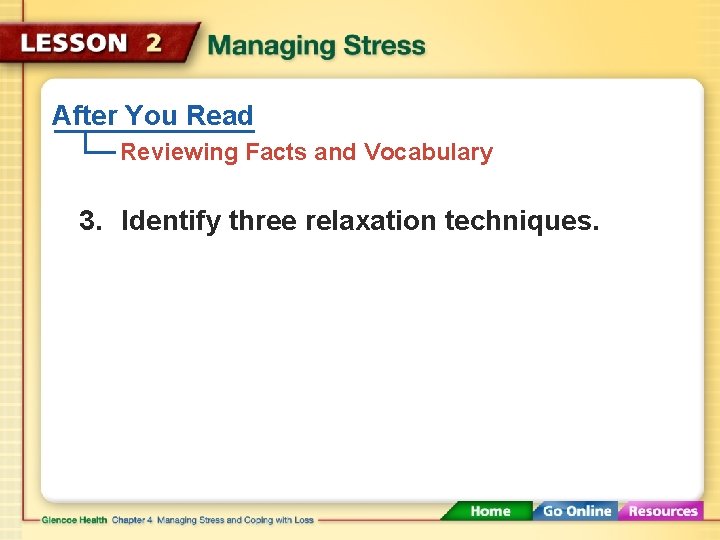 LESSON 2 Managing Stress

After You Read

Reviewing Facts and Vocabulary

3. Identify three relaxation techniques.

Glencoe Health Chapter 4 Managing Stress and Coping with Loss

Home Go Online Resources